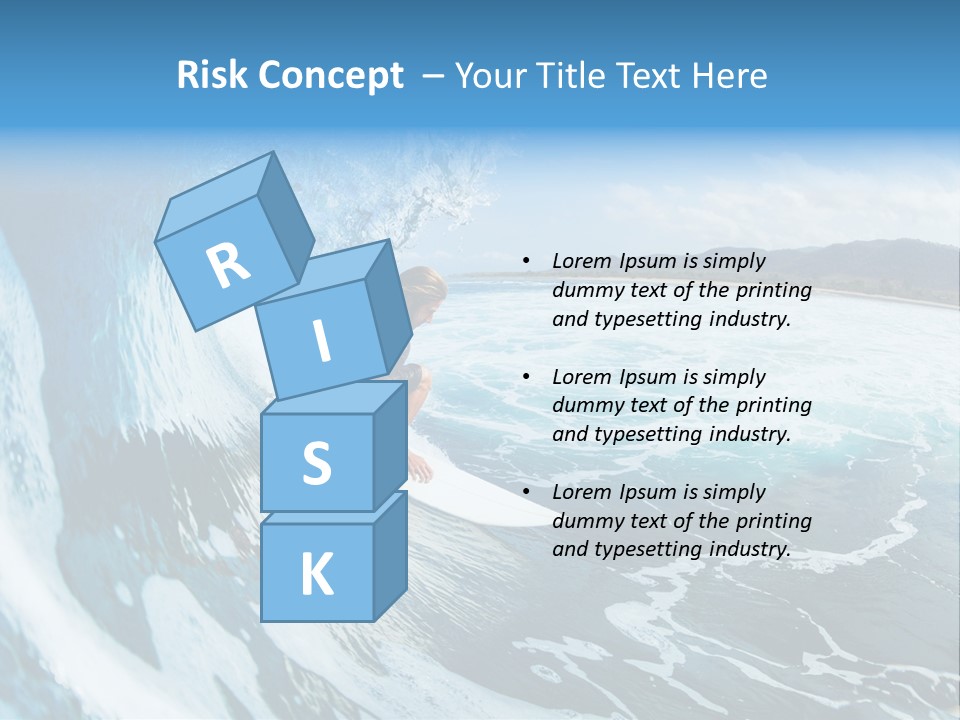 Risk Concept – Your Title Text Here

R
I
S
K

• Lorem Ipsum is simply dummy text of the printing and typesetting industry.

• Lorem Ipsum is simply dummy text of the printing and typesetting industry.

• Lorem Ipsum is simply dummy text of the printing and typesetting industry.